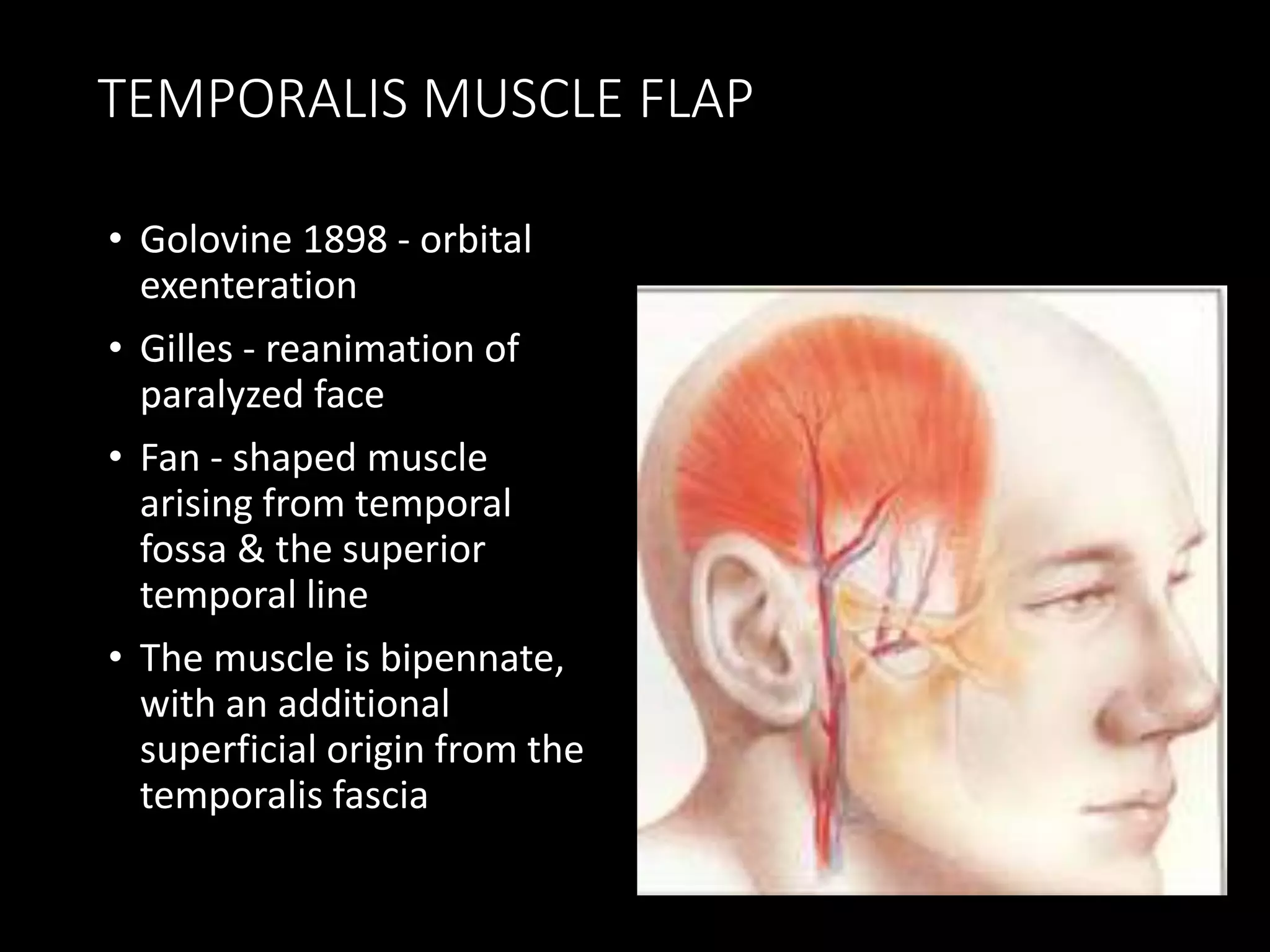 TEMPORALIS MUSCLE FLAP

• Golovine 1898 - orbital exenteration

• Gilles - reanimation of paralyzed face

• Fan - shaped muscle arising from temporal fossa & the superior temporal line

• The muscle is bipennate, with an additional superficial origin from the temporalis fascia